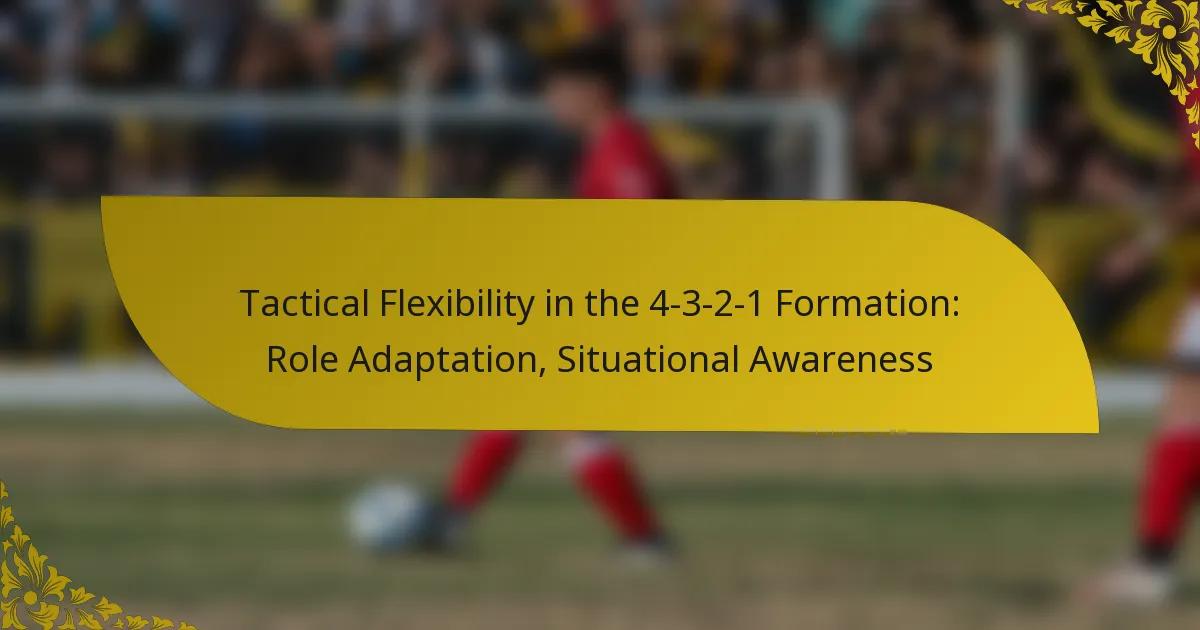 Tactical Flexibility in the 4-3-2-1 Formation: Role Adaptation, Situational Awareness